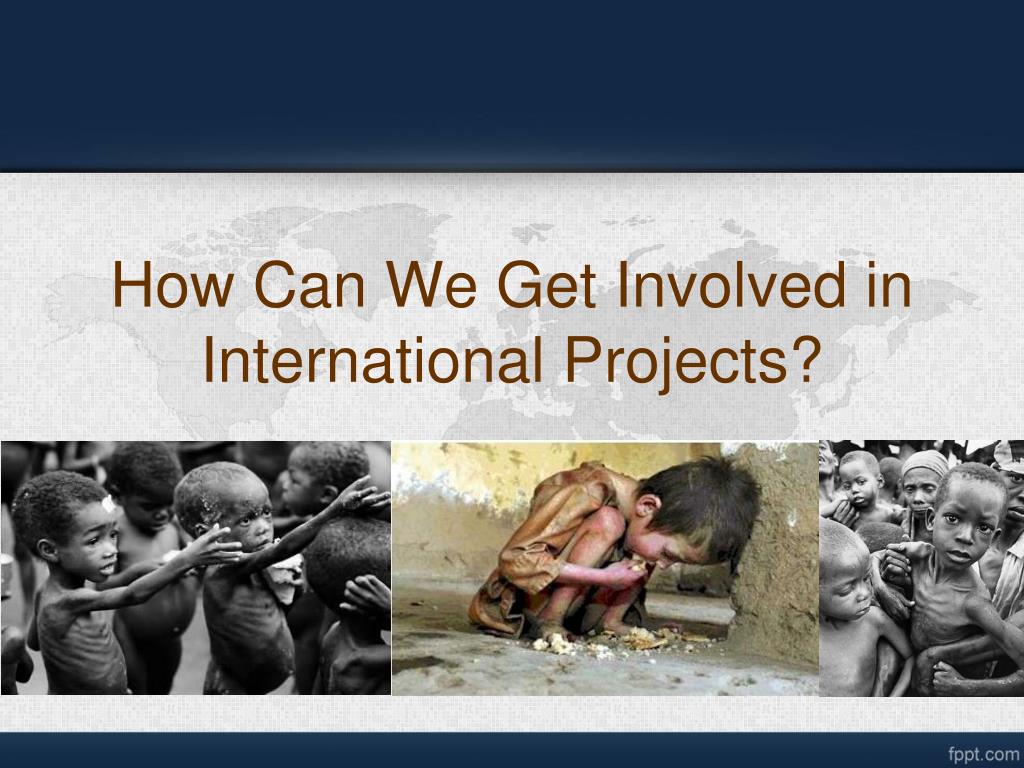 How Can We Get Involved in International Projects?

fppt.com